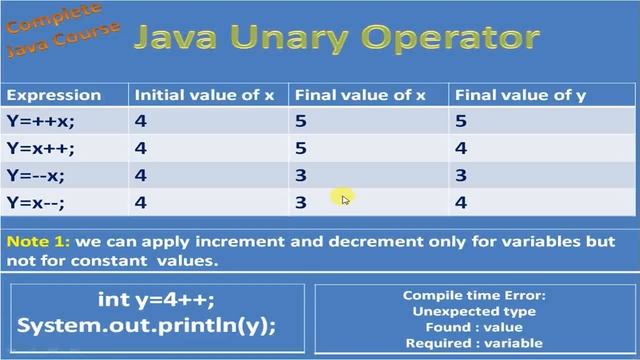 Complete Java Course

Java Unary Operator

| Expression | Initial value of x | Final value of x | Final value of y |
|---|---|---|---|
| Y=++x; | 4 | 5 | 5 |
| Y=x++; | 4 | 5 | 4 |
| Y=--x; | 4 | 3 | 3 |
| Y=x--; | 4 | 3 | 4 |

Note 1: we can apply increment and decrement only for variables but not for constant values.

int y=4++;
System.out.println(y);

Compile time Error:
Unexpected type
Found : value
Required : variable